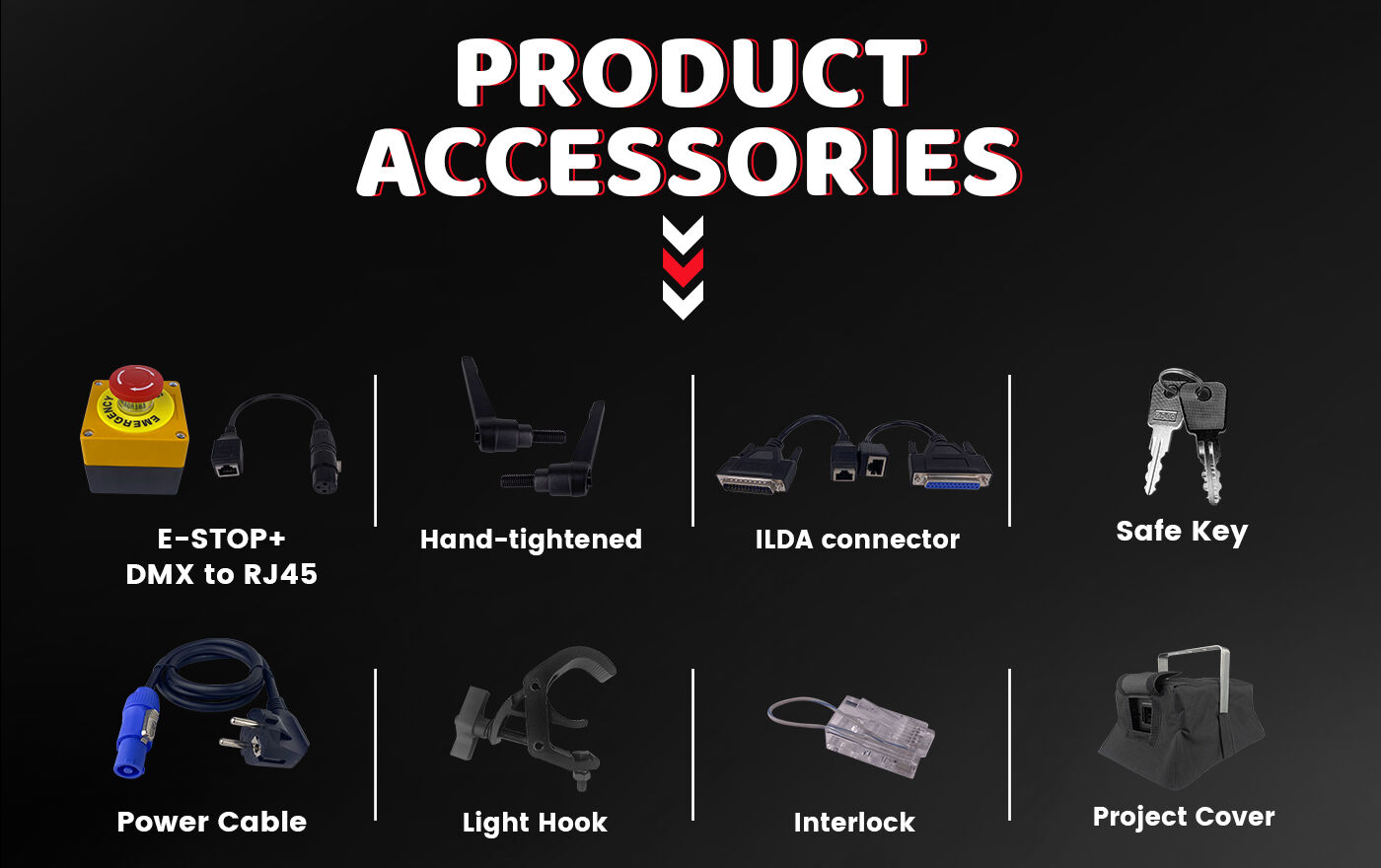 PRODUCT ACCESSORIES

EMERGENCY

E-STOP+
DMX to RJ45

Hand-tightened

ILDA connector

Safe Key

Power Cable

Light Hook

Interlock

Project Cover